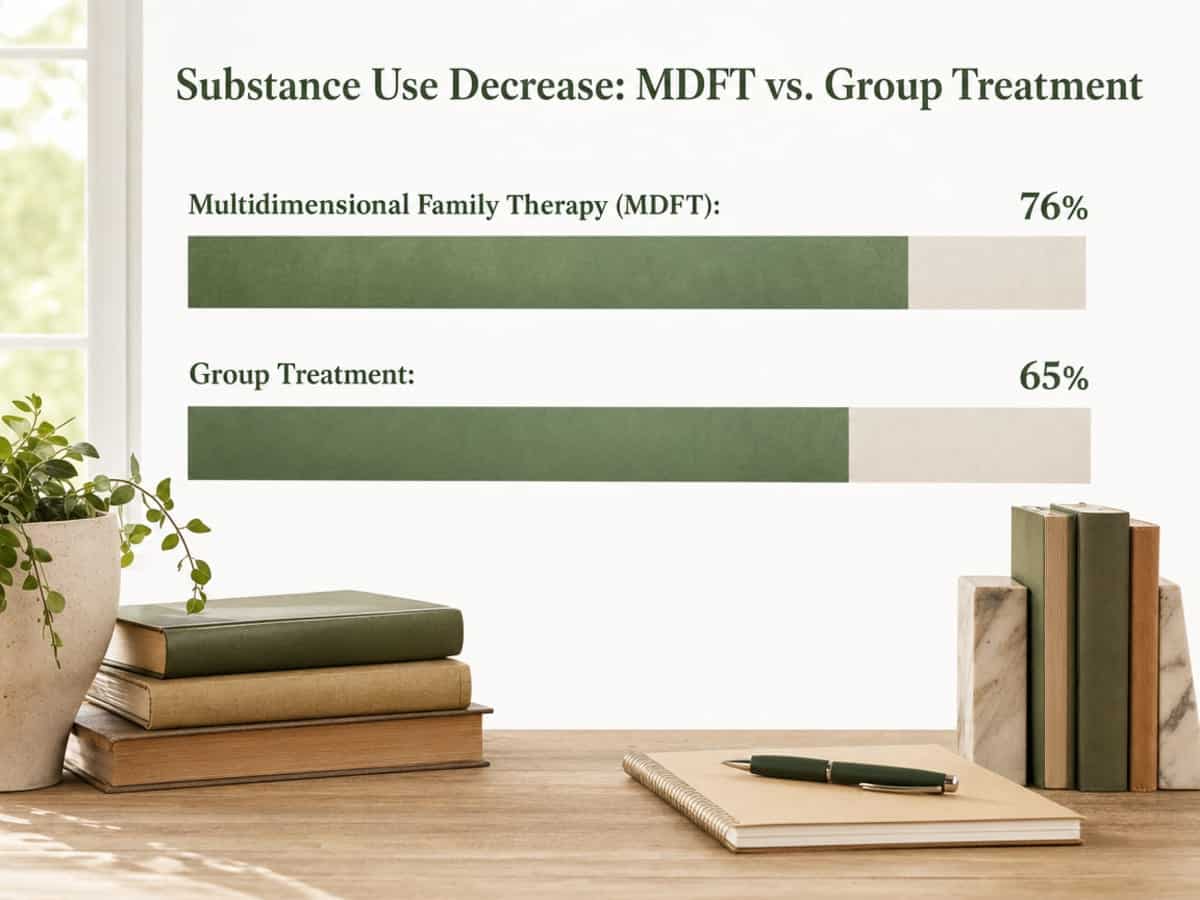 Substance Use Decrease: MDFT vs. Group Treatment

Multidimensional Family Therapy (MDFT): 76%

Group Treatment: 65%